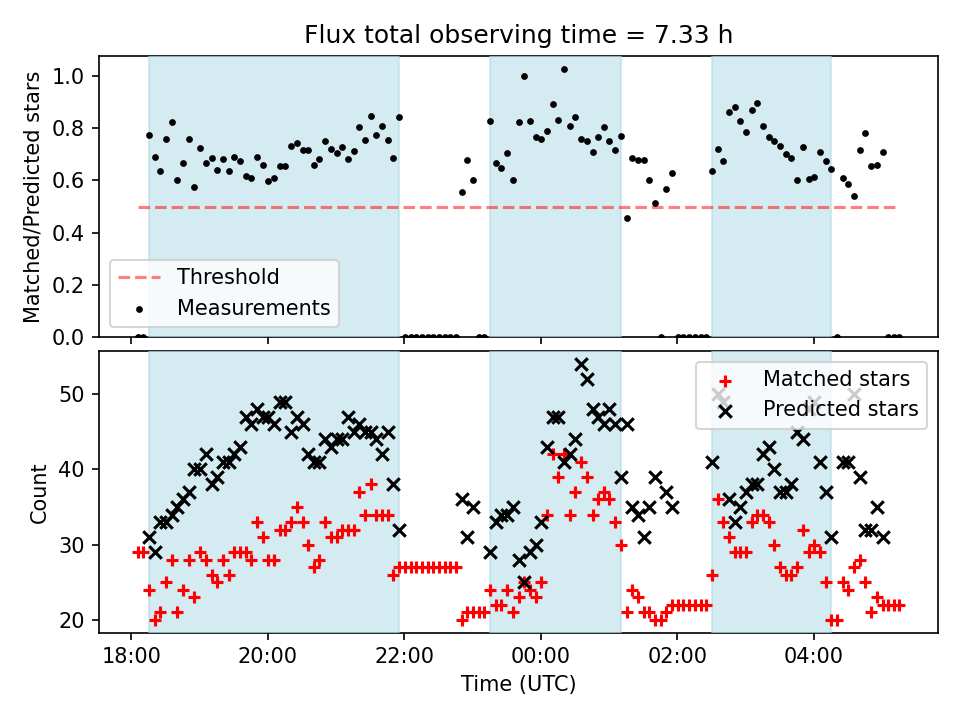 Flux total observing time = 7.33 h

Matched/Predicted stars

1.0
0.8
0.6
0.4
0.2
0.0

Threshold
Measurements

Count

50
40
30
20

Matched stars
Predicted stars

18:00
20:00
22:00
00:00
02:00
04:00

Time (UTC)